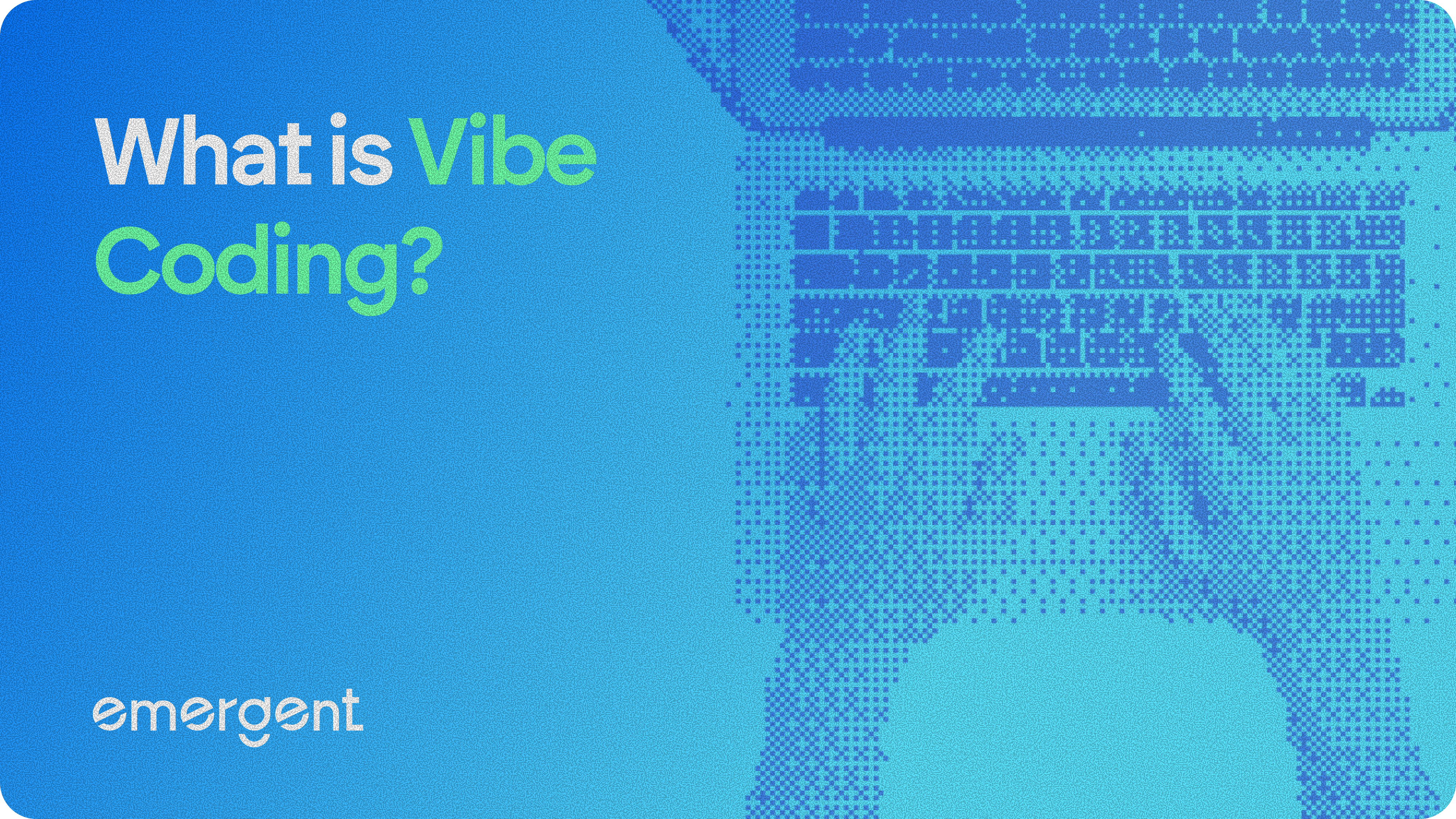 What is Vibe Coding?

emergent